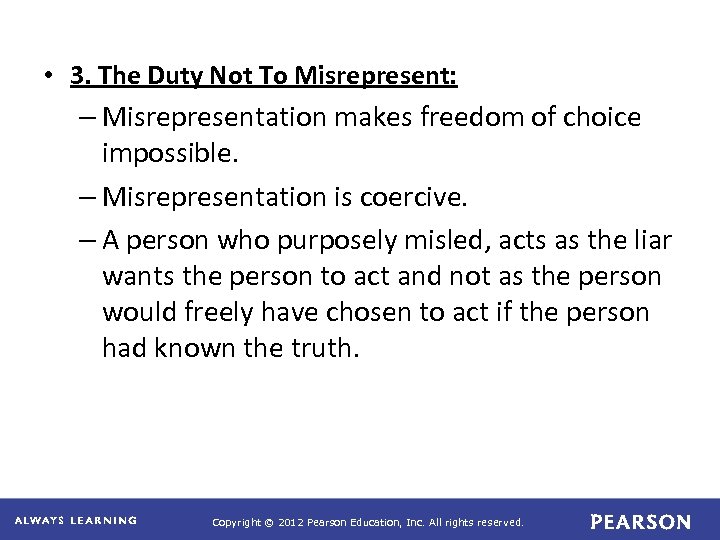 • 3. The Duty Not To Misrepresent:

– Misrepresentation makes freedom of choice impossible.

– Misrepresentation is coercive.

– A person who purposely misled, acts as the liar wants the person to act and not as the person would freely have chosen to act if the person had known the truth.

ALWAYS LEARNING

Copyright © 2012 Pearson Education, Inc. All rights reserved.

PEARSON